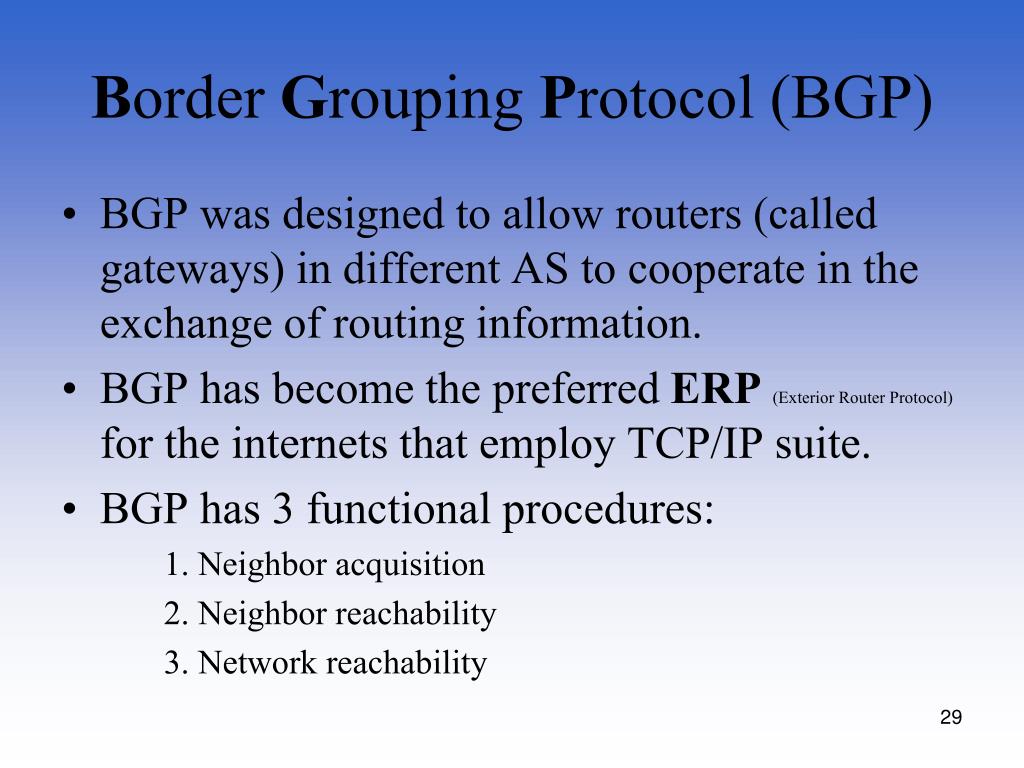 Border Grouping Protocol (BGP)

• BGP was designed to allow routers (called gateways) in different AS to cooperate in the exchange of routing information.
• BGP has become the preferred ERP (Exterior Router Protocol) for the internets that employ TCP/IP suite.
• BGP has 3 functional procedures:
1. Neighbor acquisition
2. Neighbor reachability
3. Network reachability

29